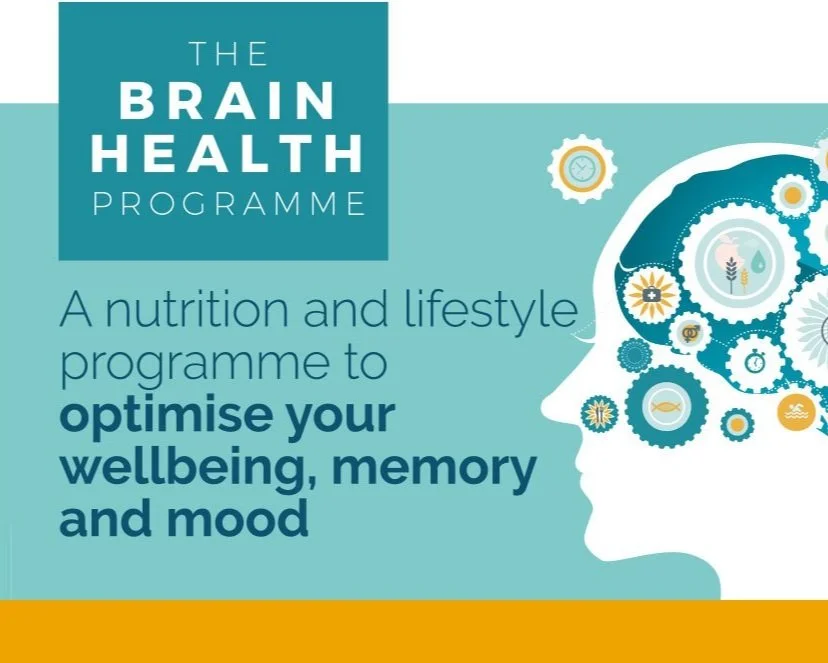 THE
BRAIN
HEALTH
PROGRAMME

A nutrition and lifestyle programme to optimise your wellbeing, memory and mood